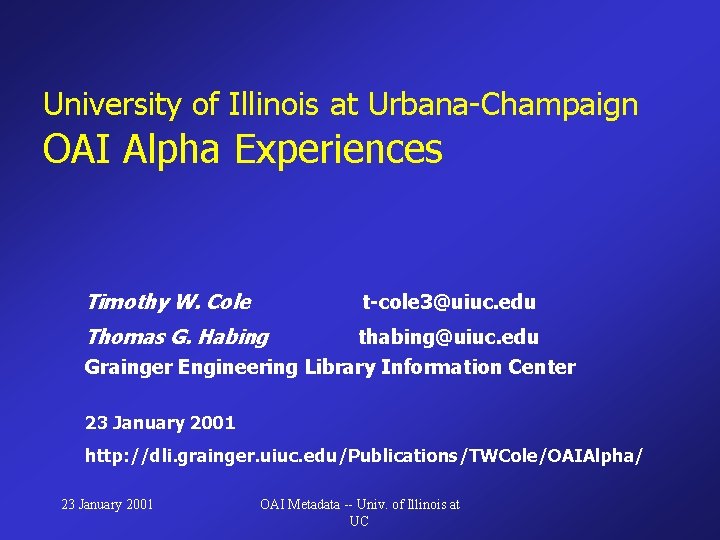 University of Illinois at Urbana-Champaign
OAI Alpha Experiences

Timothy W. Cole t-cole3@uiuc.edu
Thomas G. Habing thabing@uiuc.edu
Grainger Engineering Library Information Center

23 January 2001
http://dli.grainger.uiuc.edu/Publications/TWCole/OAIAlpha/

23 January 2001

OAI Metadata -- Univ. of Illinois at UC